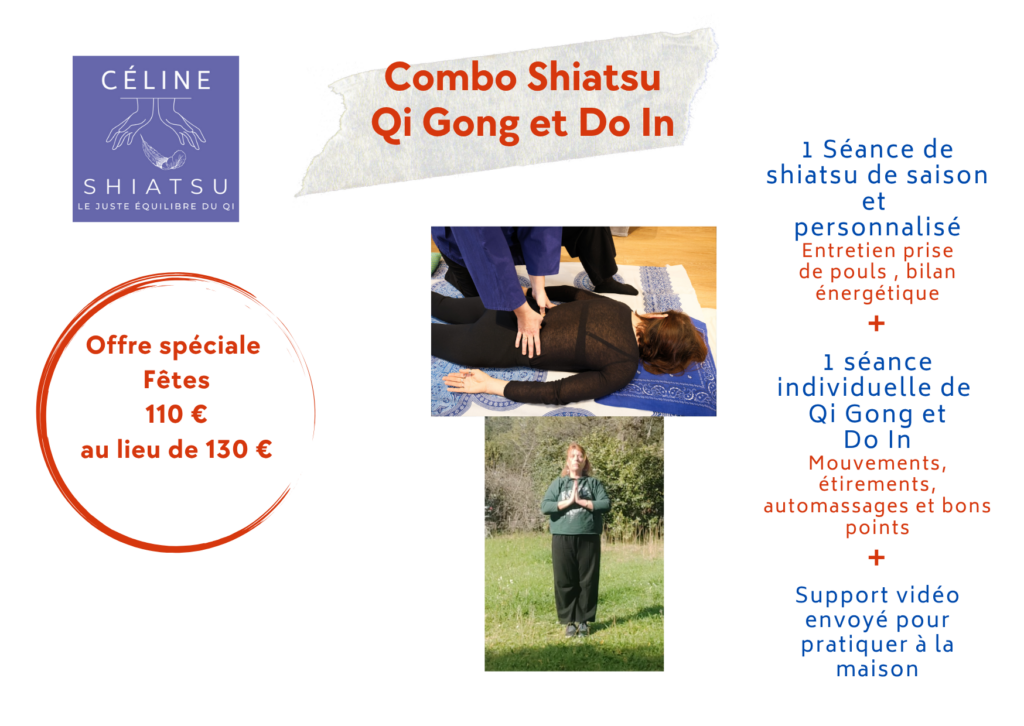 CÉLINE
SHIATSU
LE JUSTE ÉQUILIBRE DU QI

Combo Shiatsu
Qi Gong et Do In

Offre spéciale
Fêtes
110 €
au lieu de 130 €

1 Séance de shiatsu de saison et personnalisé
Entretien prise de pouls , bilan énergétique
+
1 séance individuelle de Qi Gong et Do In
Mouvements, étirements, automassages et bons points
+
Support vidéo envoyé pour pratiquer à la maison